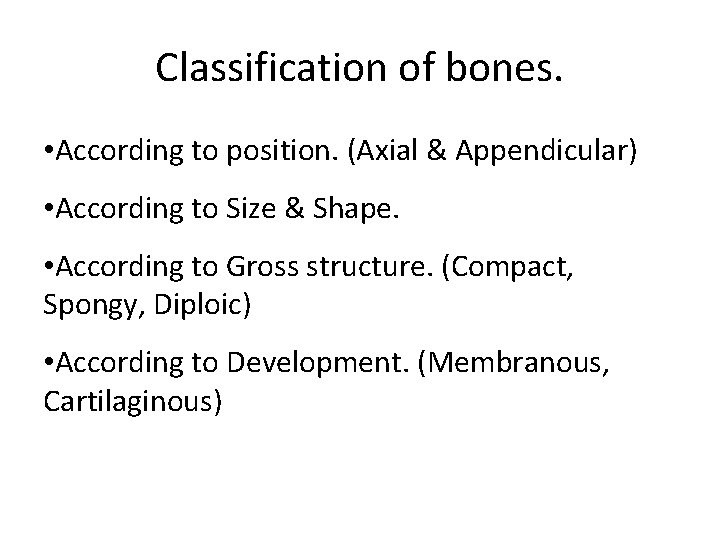 Classification of bones.

•According to position. (Axial & Appendicular)

•According to Size & Shape.

•According to Gross structure. (Compact, Spongy, Diploic)

•According to Development. (Membranous, Cartilaginous)